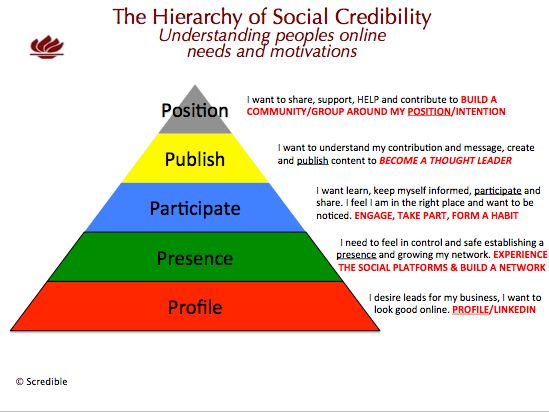 The Hierarchy of Social Credibility
Understanding peoples online needs and motivations

Position

I want to share, support, HELP and contribute to BUILD A COMMUNITY/GROUP AROUND MY POSITION/INTENTION

Publish

I want to understand my contribution and message, create and publish content to BECOME A THOUGHT LEADER

Participate

I want learn, keep myself informed, participate and share. I feel I am in the right place and want to be noticed. ENGAGE, TAKE PART, FORM A HABIT

Presence

I need to feel in control and safe establishing a presence and growing my network. EXPERIENCE THE SOCIAL PLATFORMS & BUILD A NETWORK

Profile

I desire leads for my business, I want to look good online. PROFILE/LINKEDIN

© Scredible